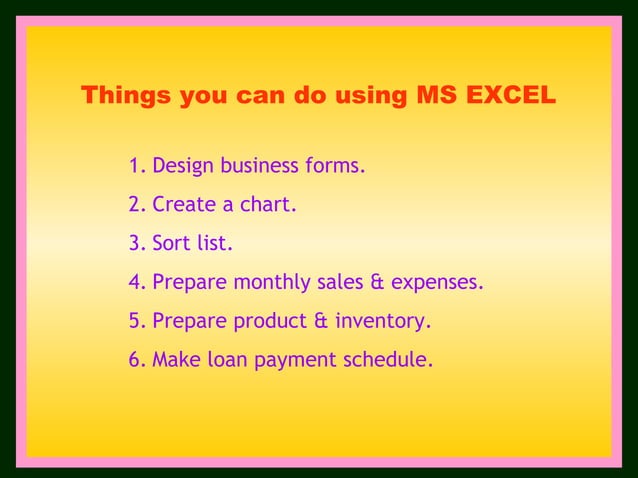 Things you can do using MS EXCEL

1. Design business forms.
2. Create a chart.
3. Sort list.
4. Prepare monthly sales & expenses.
5. Prepare product & inventory.
6. Make loan payment schedule.